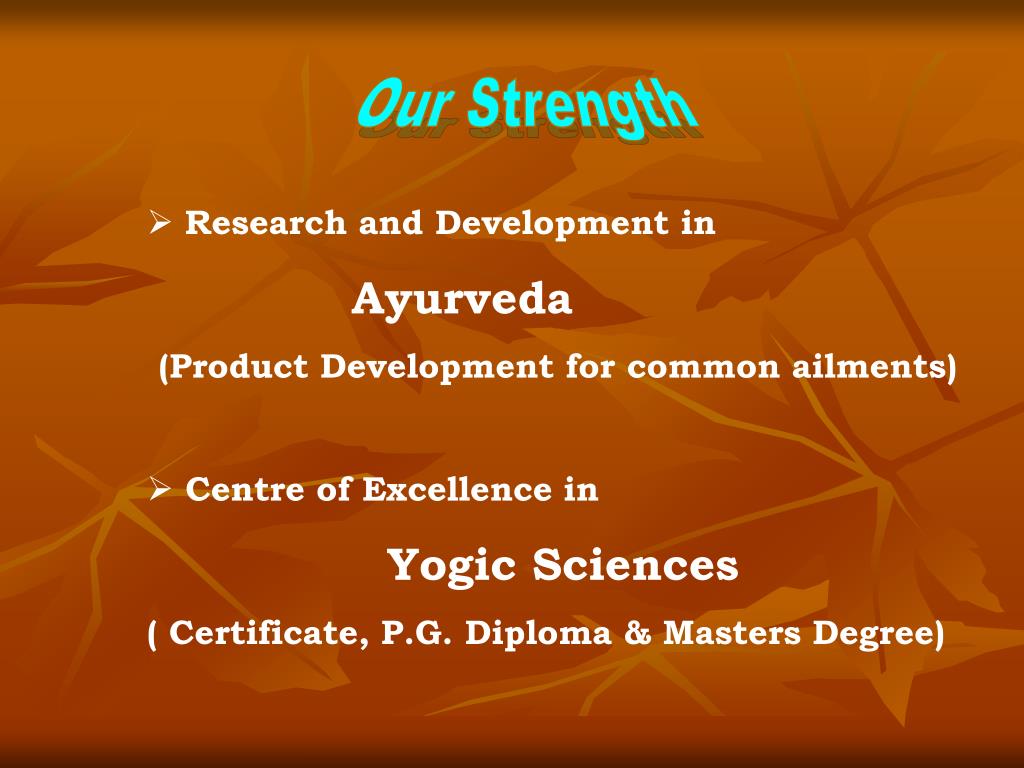 Our Strength

➢ Research and Development in

Ayurveda

(Product Development for common ailments)

➢ Centre of Excellence in

Yogic Sciences

( Certificate, P.G. Diploma & Masters Degree)